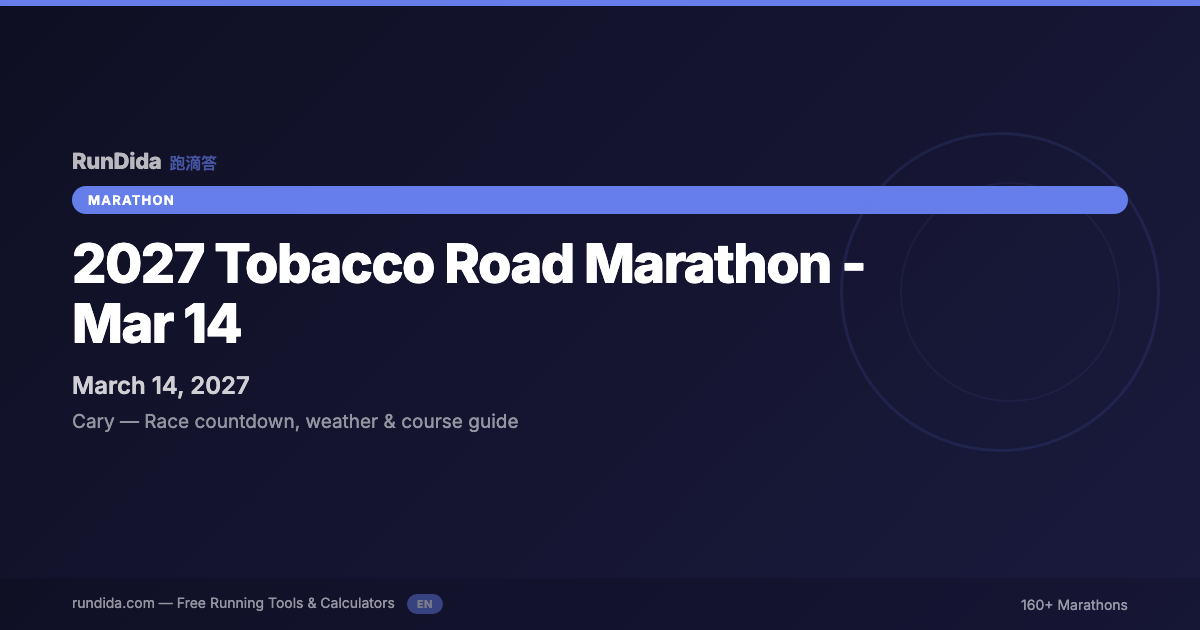 RunDida 跑滴答

MARATHON

2027 Tobacco Road Marathon - Mar 14

March 14, 2027

Cary — Race countdown, weather & course guide

rundida.com — Free Running Tools & Calculators EN

160+ Marathons